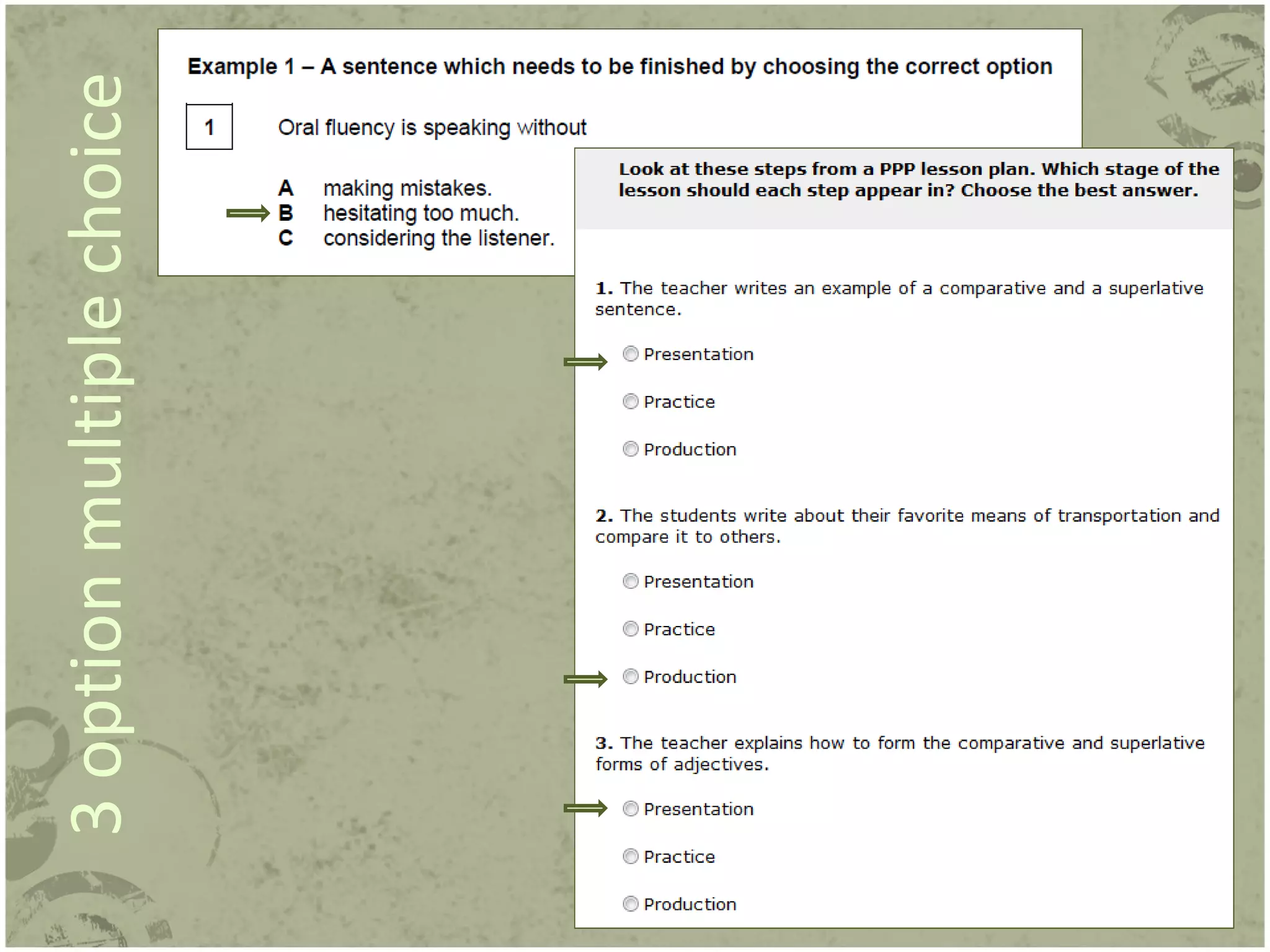 3 option multiple choice

Example 1 – A sentence which needs to be finished by choosing the correct option

1 Oral fluency is speaking without

A making mistakes.
B hesitating too much.
C considering the listener.

Look at these steps from a PPP lesson plan. Which stage of the lesson should each step appear in? Choose the best answer.

1. The teacher writes an example of a comparative and a superlative sentence.

Presentation

Practice

Production

2. The students write about their favorite means of transportation and compare it to others.

Presentation

Practice

Production

3. The teacher explains how to form the comparative and superlative forms of adjectives.

Presentation

Practice

Production